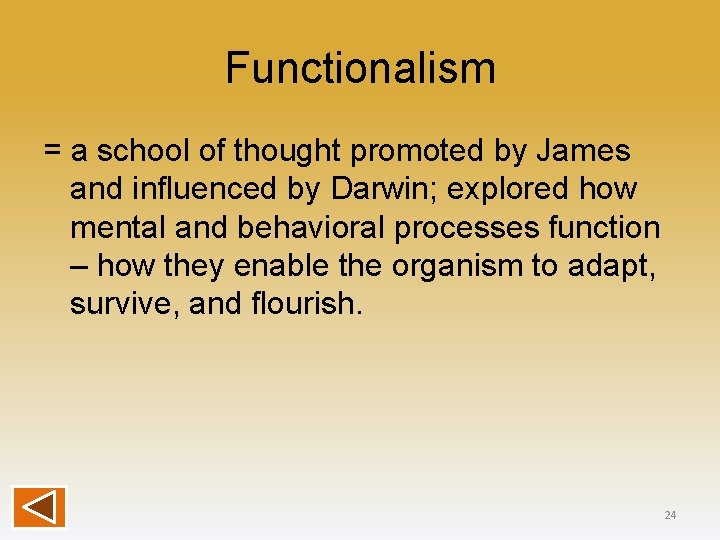 Functionalism

= a school of thought promoted by James and influenced by Darwin; explored how mental and behavioral processes function – how they enable the organism to adapt, survive, and flourish.

24